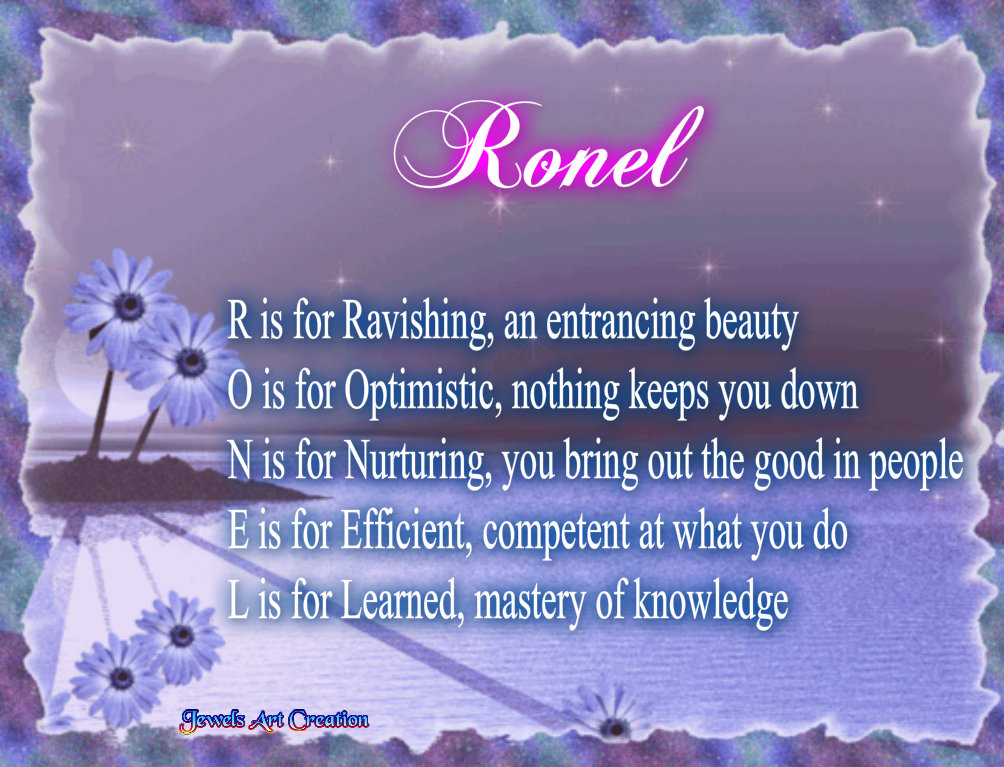 Ronel

R is for Ravishing, an entrancing beauty
O is for Optimistic, nothing keeps you down
N is for Nurturing, you bring out the good in people
E is for Efficient, competent at what you do
L is for Learned, mastery of knowledge

Jewels Art Creation